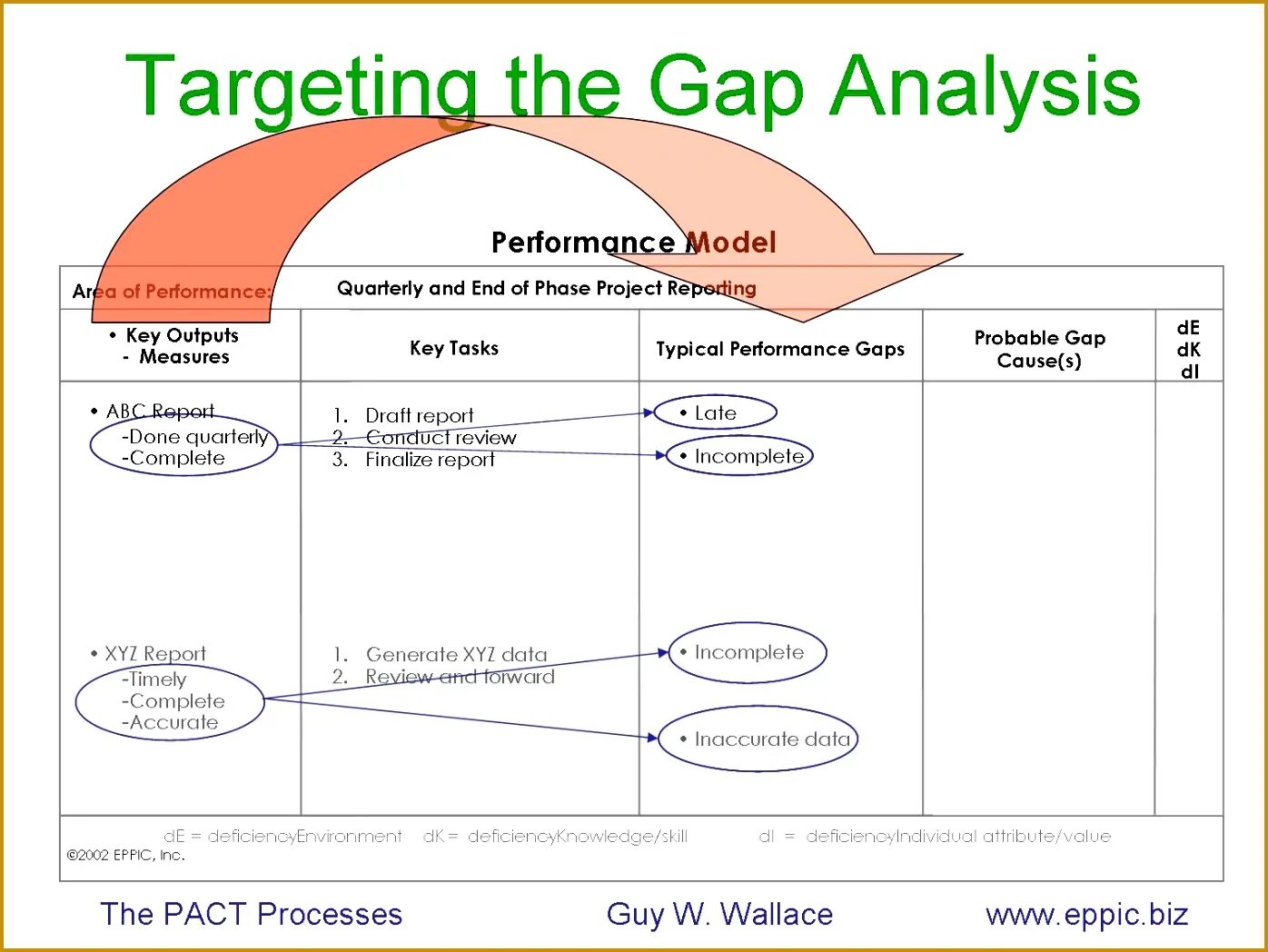 Targeting the Gap Analysis

Performance Model

Area of Performance: Quarterly and End of Phase Project Reporting

| • Key Outputs - Measures | Key Tasks | Typical Performance Gaps | Probable Gap Cause(s) | dE dK dI |
|---|---|---|---|---|
| • ABC Report -Done quarterly -Complete | 1. Draft report 2. Conduct review 3. Finalize report | • Late • Incomplete | | |
| • XYZ Report -Timely -Complete -Accurate | 1. Generate XYZ data 2. Review and forward | • Incomplete • Inaccurate data | | |

dE = deficiencyEnvironment dK = deficiencyKnowledge/skill dI = deficiencyIndividual attribute/value
©2002 EPPIC, Inc.

The PACT Processes Guy W. Wallace www.eppic.biz